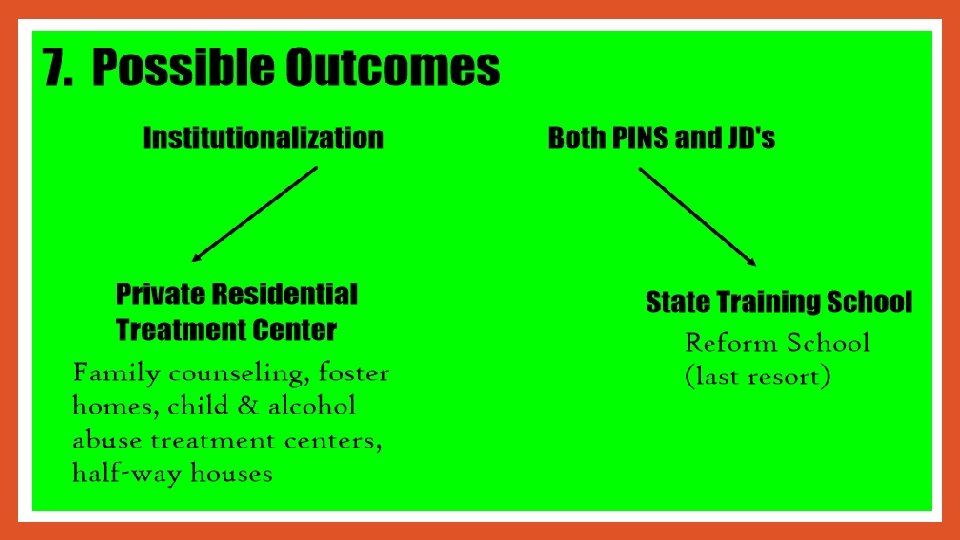 7. Possible Outcomes

Institutionalization

Both PINS and JD's

Private Residential Treatment Center

Family counseling, foster homes, child & alcohol abuse treatment centers, half-way houses

State Training School

Reform School (last resort)